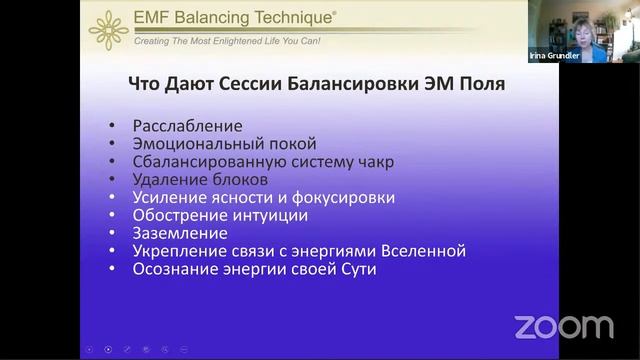 EMF Balancing Technique®
Creating The Most Enlightened Life You Can!

Irina Grundler

Что Дают Сессии Балансировки ЭМ Поля

• Расслабление
• Эмоциональный покой
• Сбалансированную систему чакр
• Удаление блоков
• Усиление ясности и фокусировки
• Обострение интуиции
• Заземление
• Укрепление связи с энергиями Вселенной
• Осознание энергии своей Сути

zoom